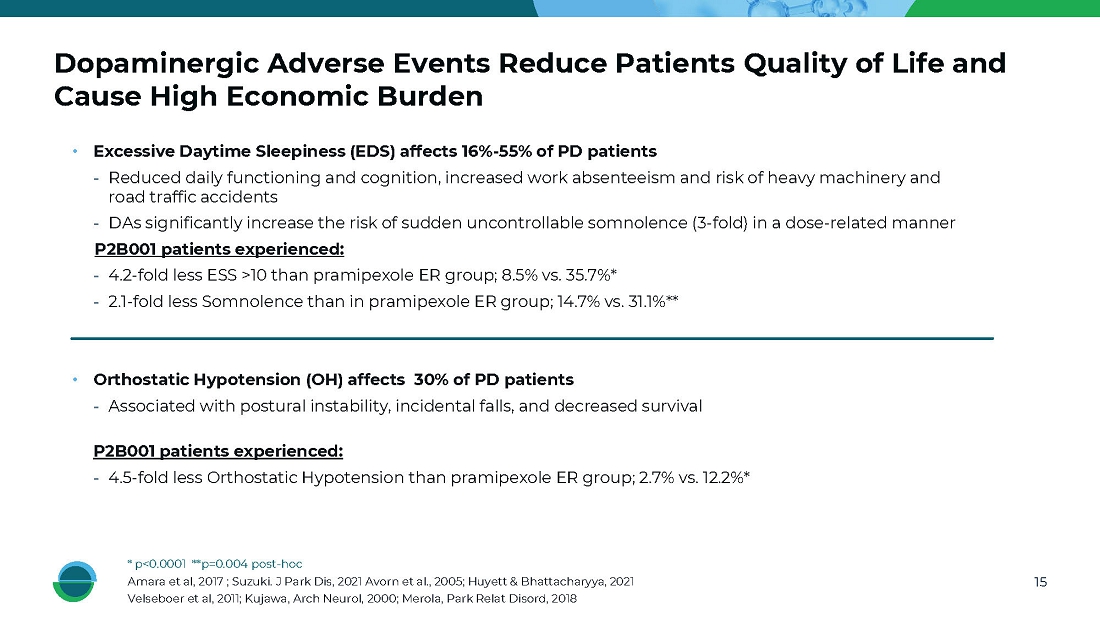 Dopaminergic Adverse Events Reduce Patients Quality of Life and Cause High Economic Burden

• Excessive Daytime Sleepiness (EDS) affects 16%-55% of PD patients

- Reduced daily functioning and cognition, increased work absenteeism and risk of heavy machinery and road traffic accidents
- DAs significantly increase the risk of sudden uncontrollable somnolence (3-fold) in a dose-related manner

P2B001 patients experienced:

- 4.2-fold less ESS >10 than pramipexole ER group; 8.5% vs. 35.7%*
- 2.1-fold less Somnolence than in pramipexole ER group; 14.7% vs. 31.1%**

• Orthostatic Hypotension (OH) affects 30% of PD patients

- Associated with postural instability, incidental falls, and decreased survival

P2B001 patients experienced:

- 4.5-fold less Orthostatic Hypotension than pramipexole ER group; 2.7% vs. 12.2%*

* p<0.0001 **p=0.004 post-hoc
Amara et al, 2017 ; Suzuki. J Park Dis, 2021 Avorn et al., 2005; Huyett & Bhattacharyya, 2021
Velseboer et al, 2011; Kujawa, Arch Neurol, 2000; Merola, Park Relat Disord, 2018

15